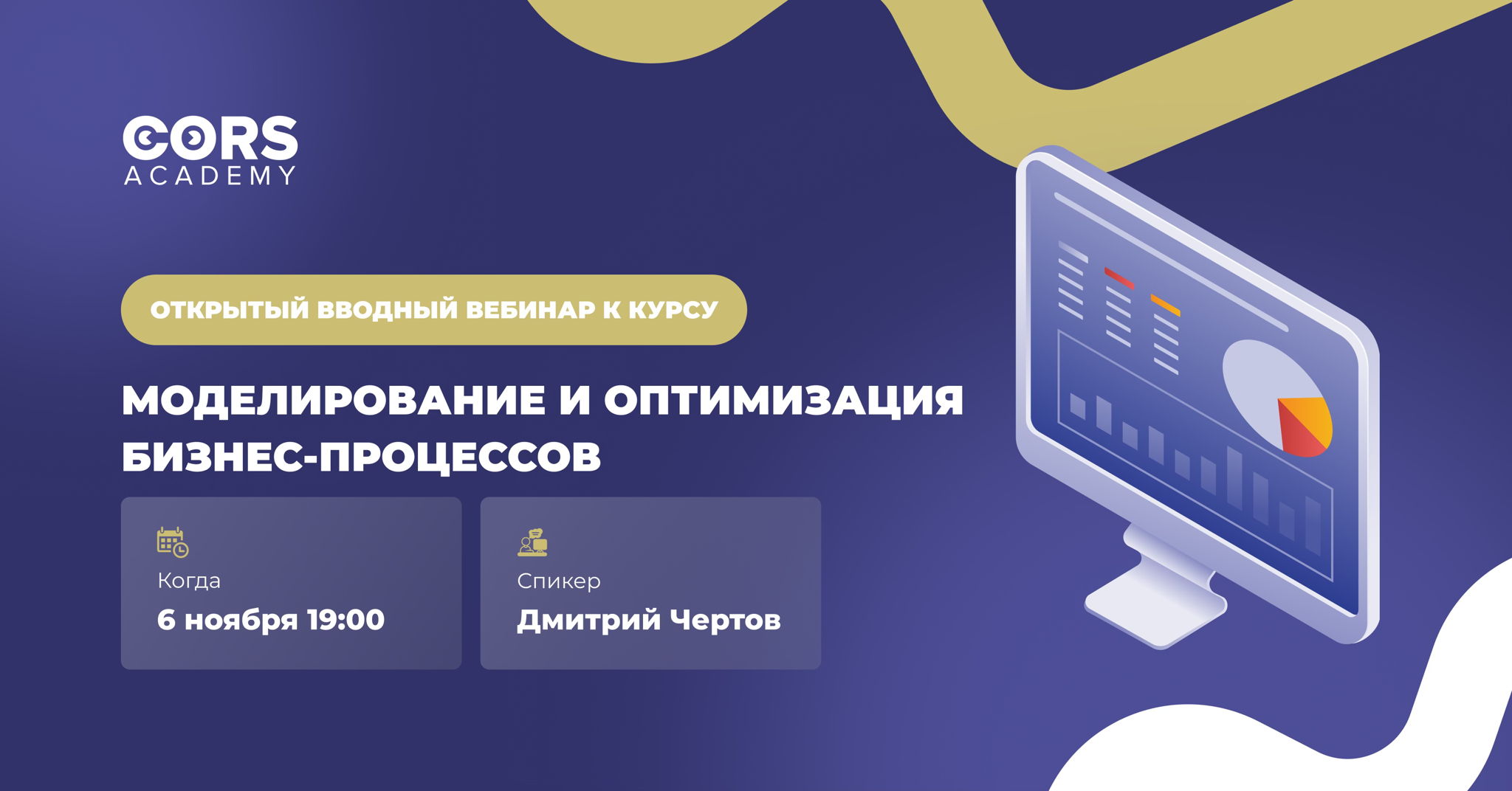 CORS
ACADEMY

ОТКРЫТЫЙ ВВОДНЫЙ ВЕБИНАР К КУРСУ

МОДЕЛИРОВАНИЕ И ОПТИМИЗАЦИЯ БИЗНЕС-ПРОЦЕССОВ

Когда
6 ноября 19:00

Спикер
Дмитрий Чертов